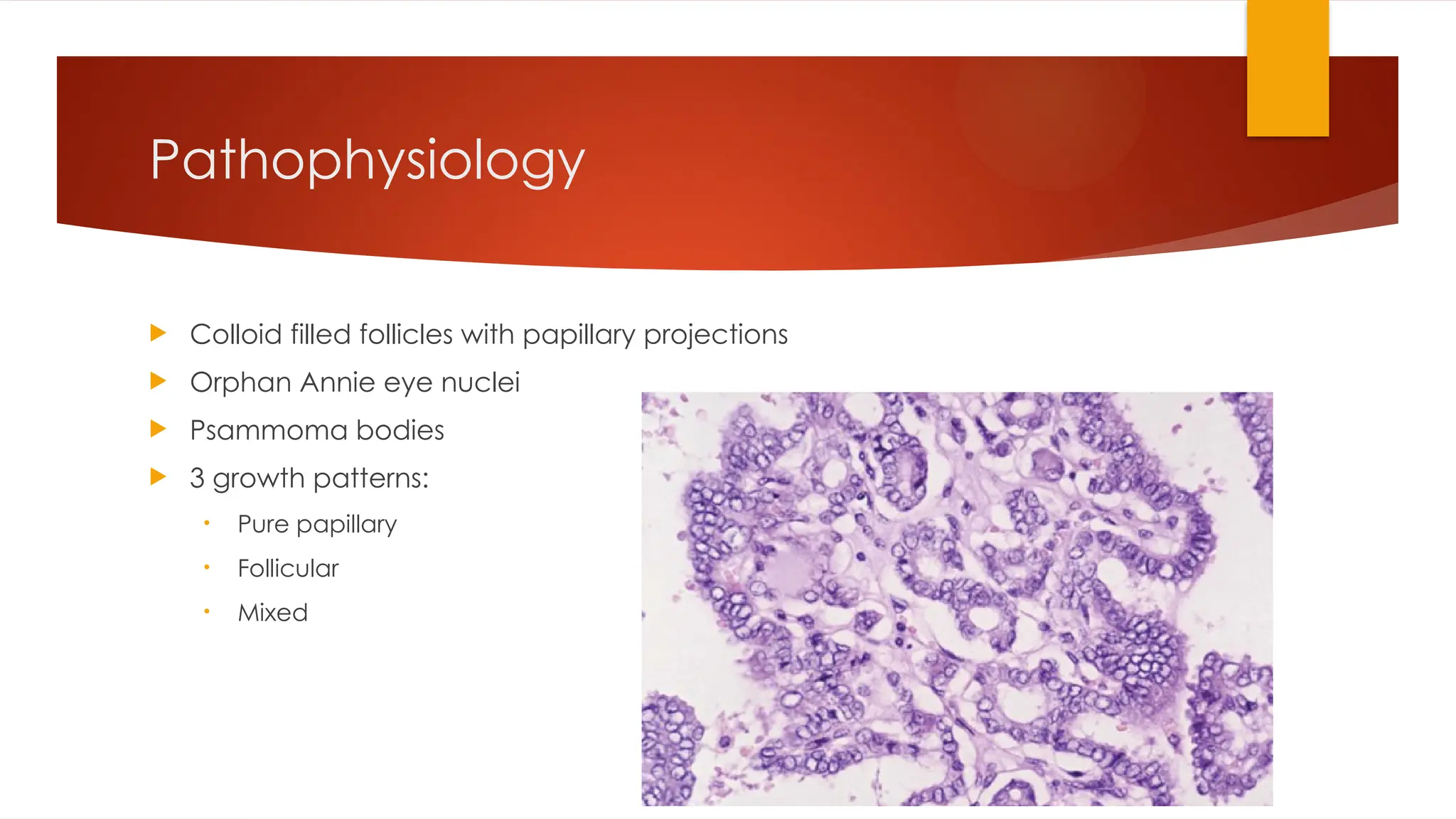 Pathophysiology

Colloid filled follicles with papillary projections

Orphan Annie eye nuclei

Psammoma bodies

3 growth patterns:

Pure papillary

Follicular

Mixed